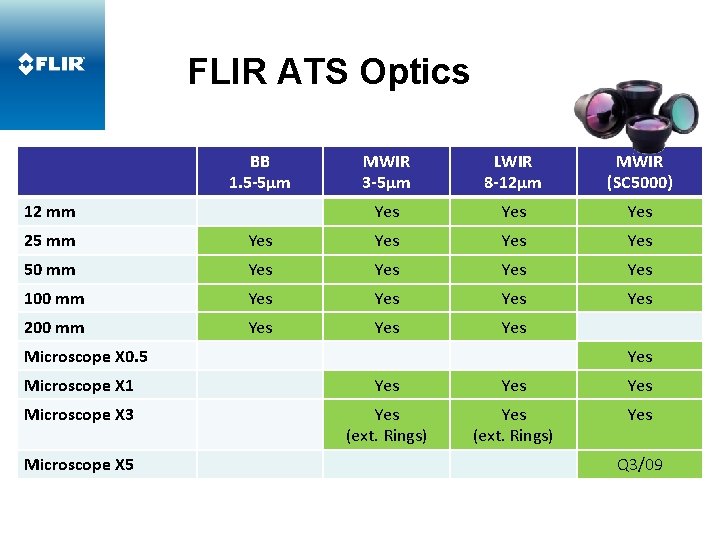 FLIR

FLIR ATS Optics

| | BB 1.5-5µm | MWIR 3-5µm | LWIR 8-12µm | MWIR (SC5000) |
|---|---|---|---|---|
| 12 mm | | Yes | Yes | Yes |
| 25 mm | Yes | Yes | Yes | Yes |
| 50 mm | Yes | Yes | Yes | Yes |
| 100 mm | Yes | Yes | Yes | Yes |
| 200 mm | Yes | Yes | Yes | |
| Microscope X0.5 | | | | Yes |
| Microscope X1 | | Yes | Yes | Yes |
| Microscope X3 | | Yes (ext. Rings) | Yes (ext. Rings) | Yes |
| Microscope X5 | | | | Q3/09 |